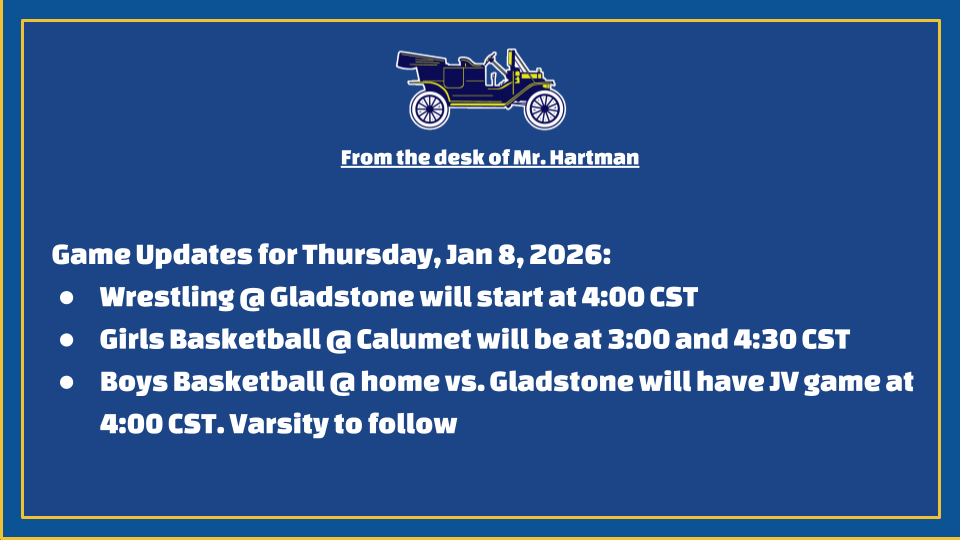 From the desk of Mr. Hartman

Game Updates for Thursday, Jan 8, 2026:

- Wrestling @ Gladstone will start at 4:00 CST
- Girls Basketball @ Calumet will be at 3:00 and 4:30 CST
- Boys Basketball @ home vs. Gladstone will have JV game at 4:00 CST. Varsity to follow